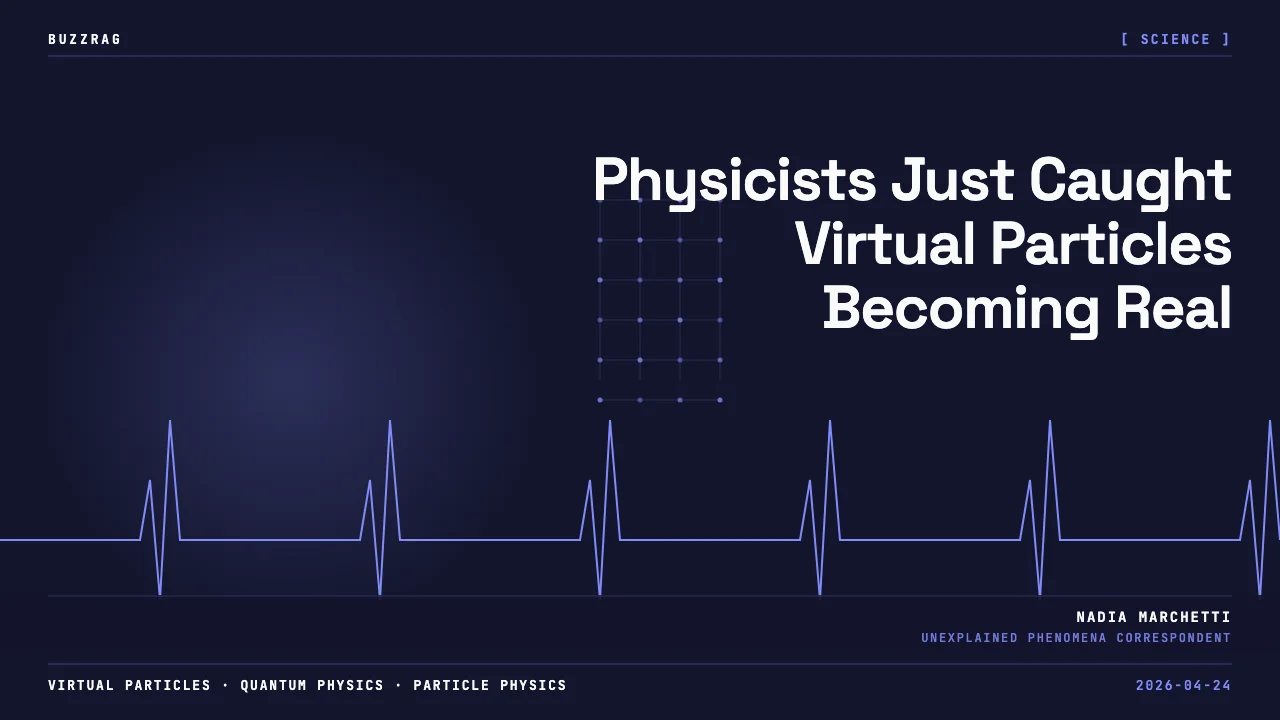 BUZZRAG

[ SCIENCE ]

Physicists Just Caught Virtual Particles Becoming Real

NADIA MARCHETTI
UNEXPLAINED PHENOMENA CORRESPONDENT

VIRTUAL PARTICLES · QUANTUM PHYSICS · PARTICLE PHYSICS

2026-04-24